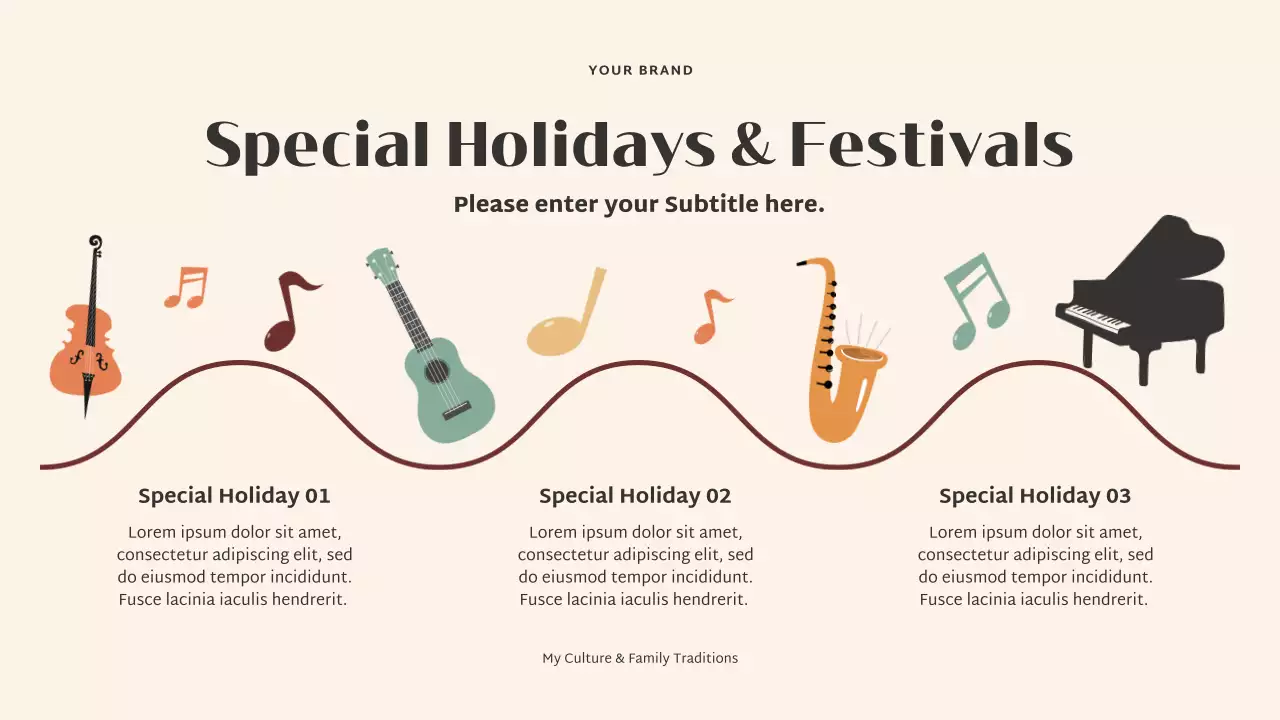 YOUR BRAND

Special Holidays & Festivals

Please enter your Subtitle here.

Special Holiday 01

Lorem ipsum dolor sit amet, consectetur adipiscing elit, sed do eiusmod tempor incididunt. Fusce lacinia iaculis hendrerit.

Special Holiday 02

Lorem ipsum dolor sit amet, consectetur adipiscing elit, sed do eiusmod tempor incididunt. Fusce lacinia iaculis hendrerit.

Special Holiday 03

Lorem ipsum dolor sit amet, consectetur adipiscing elit, sed do eiusmod tempor incididunt. Fusce lacinia iaculis hendrerit.

My Culture & Family Traditions